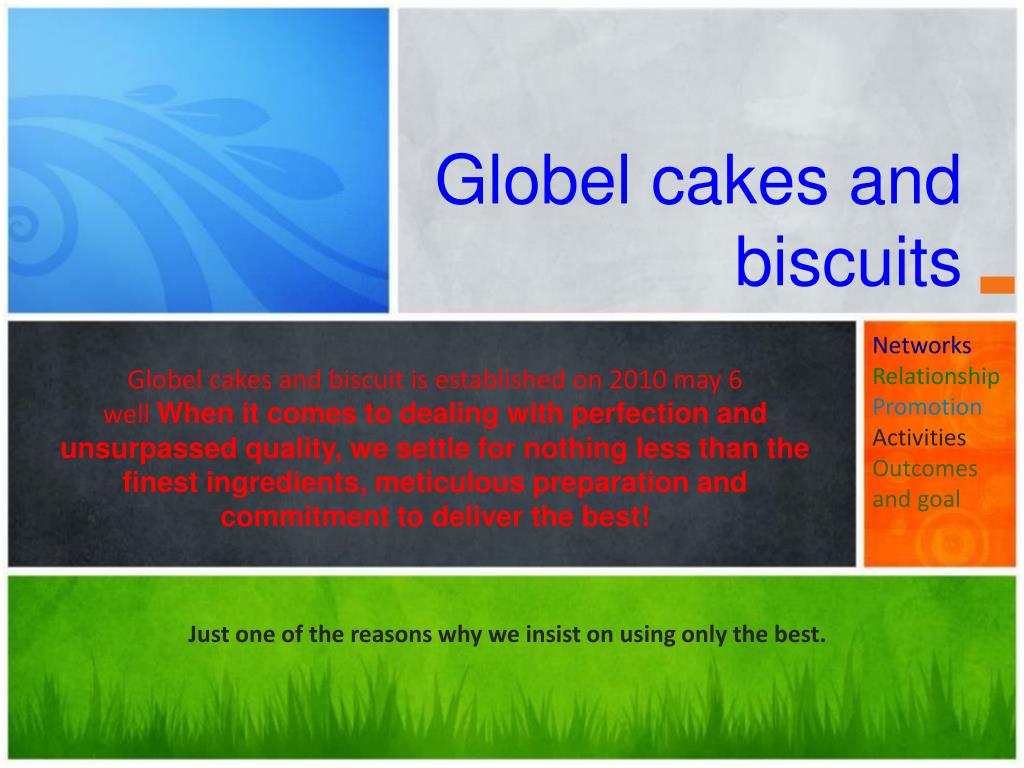 Globel cakes and biscuits

Globel cakes and biscuit is established on 2010 may 6 well When it comes to dealing with perfection and unsurpassed quality, we settle for nothing less than the finest ingredients, meticulous preparation and commitment to deliver the best!

Networks
Relationship
Promotion
Activities
Outcomes and goal

Just one of the reasons why we insist on using only the best.